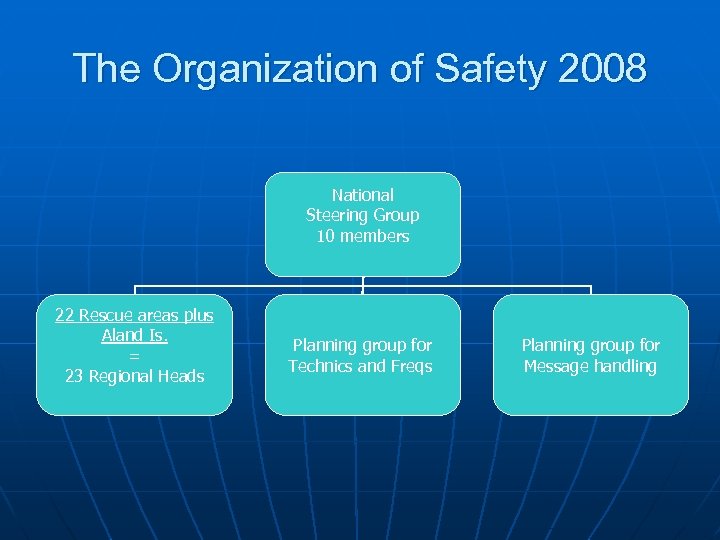 The Organization of Safety 2008

National
Steering Group
10 members

22 Rescue areas plus
Aland Is.
=
23 Regional Heads

Planning group for
Technics and Freqs

Planning group for
Message handling